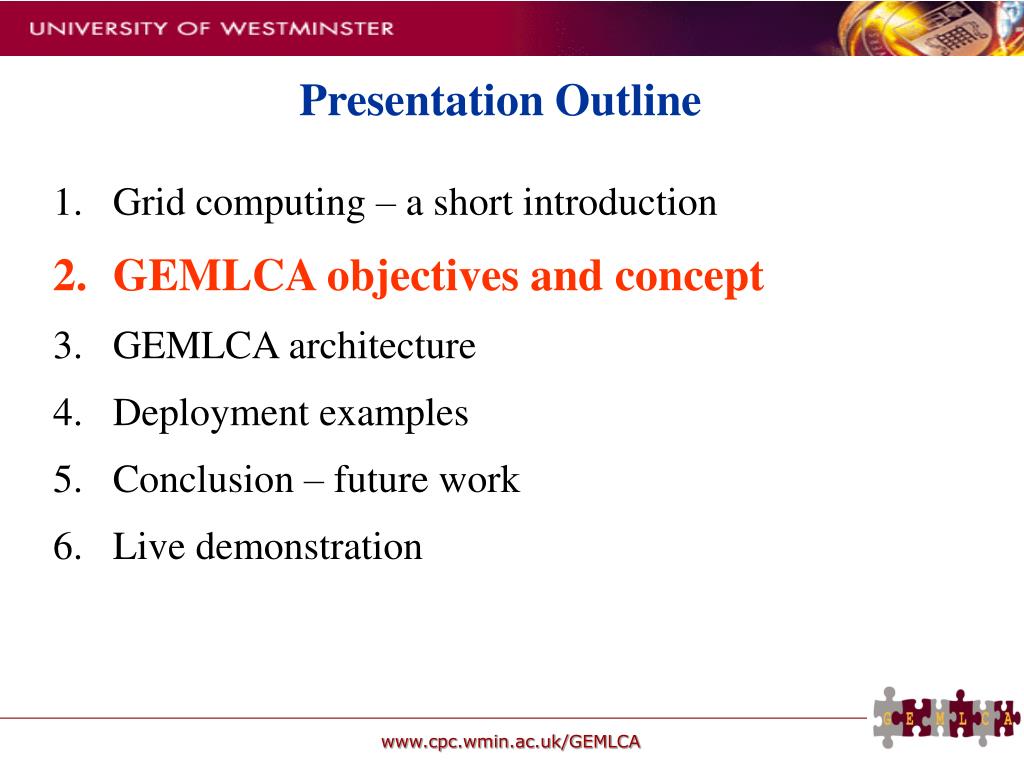 UNIVERSITY OF WESTMINSTER

Presentation Outline

1. Grid computing – a short introduction
2. GEMLCA objectives and concept
3. GEMLCA architecture
4. Deployment examples
5. Conclusion – future work
6. Live demonstration

G E M L C A

www.cpc.wmin.ac.uk/GEMLCA